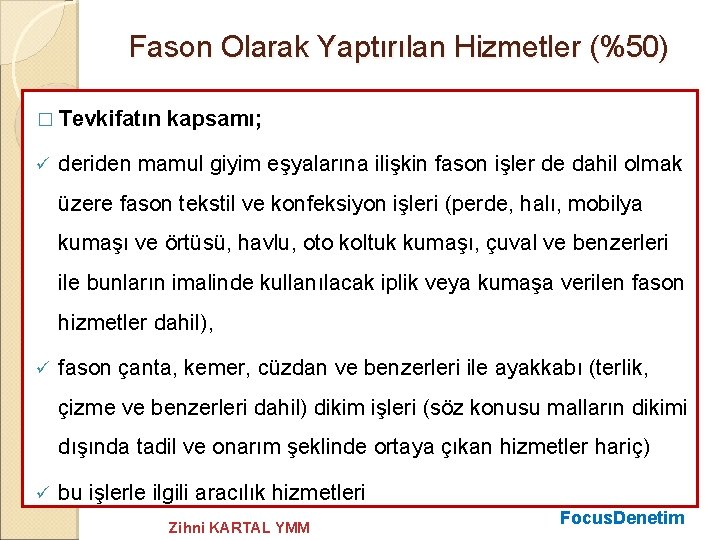 Fason Olarak Yaptırılan Hizmetler (%50)

□ Tevkifatın kapsamı;

✓ deriden mamul giyim eşyalarına ilişkin fason işler de dahil olmak üzere fason tekstil ve konfeksiyon işleri (perde, halı, mobilya kumaşı ve örtüsü, havlu, oto koltuk kumaşı, çuval ve benzerleri ile bunların imalinde kullanılacak iplik veya kumaşa verilen fason hizmetler dahil),

✓ fason çanta, kemer, cüzdan ve benzerleri ile ayakkabı (terlik, çizme ve benzerleri dahil) dikim işleri (söz konusu malların dikimi dışında tadil ve onarım şeklinde ortaya çıkan hizmetler hariç)

✓ bu işlerle ilgili aracılık hizmetleri

Zihni KARTAL YMM

FocusDenetim